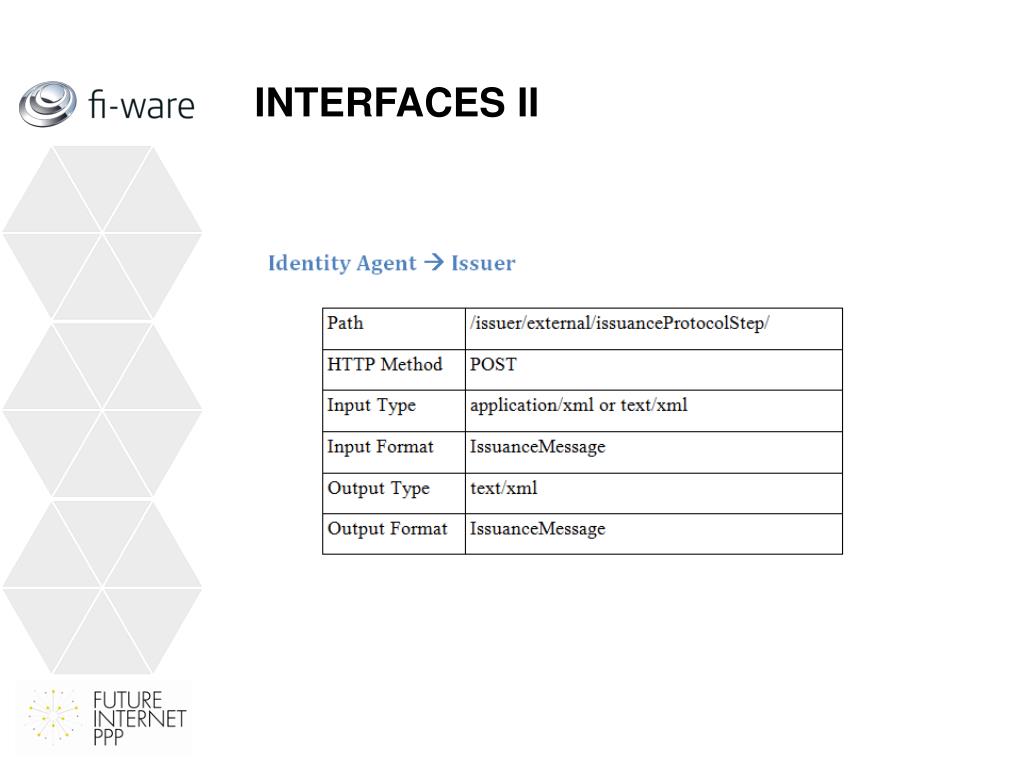 fi-ware

INTERFACES II

Identity Agent → Issuer

| Path | /issuer/external/issuanceProtocolStep/ |
|---|---|
| HTTP Method | POST |
| Input Type | application/xml or text/xml |
| Input Format | IssuanceMessage |
| Output Type | text/xml |
| Output Format | IssuanceMessage |

FUTURE INTERNET PPP